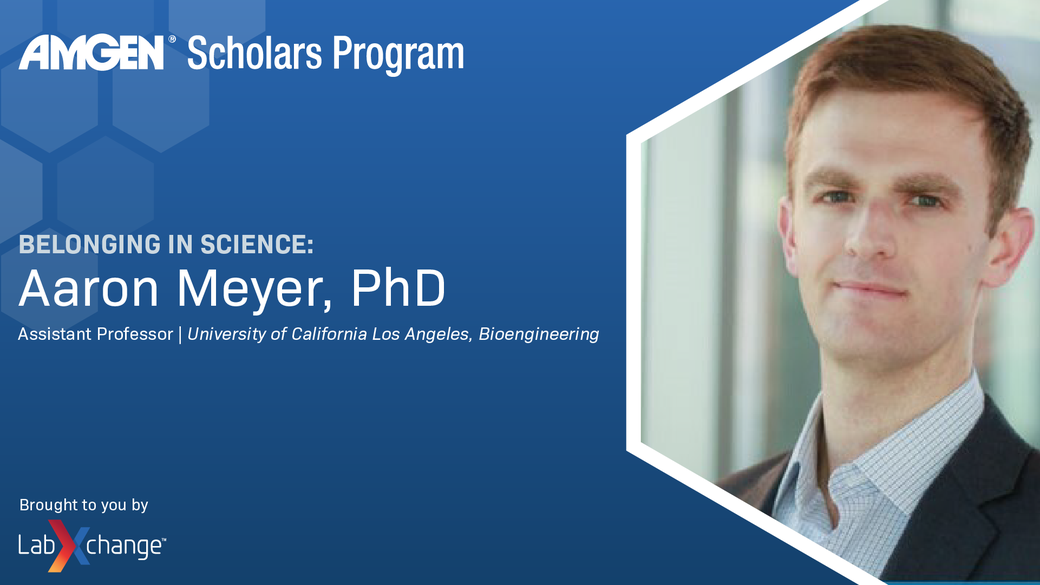 AMGEN® Scholars Program

BELONGING IN SCIENCE:
Aaron Meyer, PhD
Assistant Professor | University of California Los Angeles, Bioengineering

Brought to you by
LabXchange™